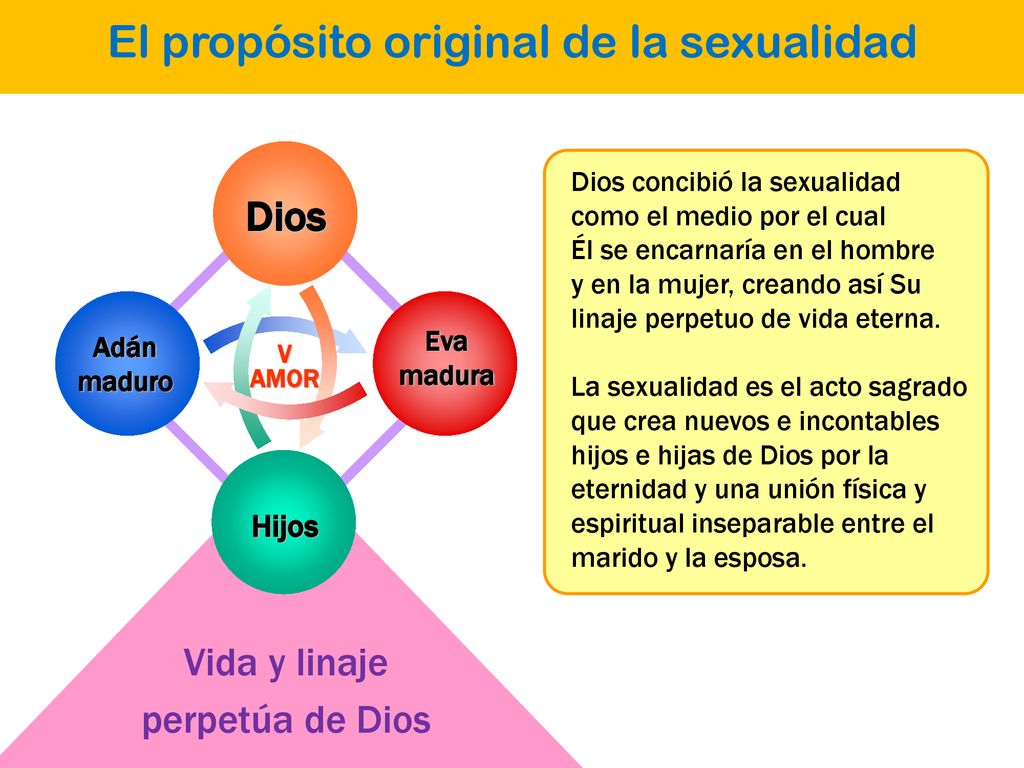 El propósito original de la sexualidad

Dios

Adán maduro

V
AMOR

Eva madura

Hijos

Vida y linaje perpetúa de Dios

Dios concibió la sexualidad como el medio por el cual Él se encarnaría en el hombre y en la mujer, creando así Su linaje perpetuo de vida eterna.

La sexualidad es el acto sagrado que crea nuevos e incontables hijos e hijas de Dios por la eternidad y una unión física y espiritual inseparable entre el marido y la esposa.